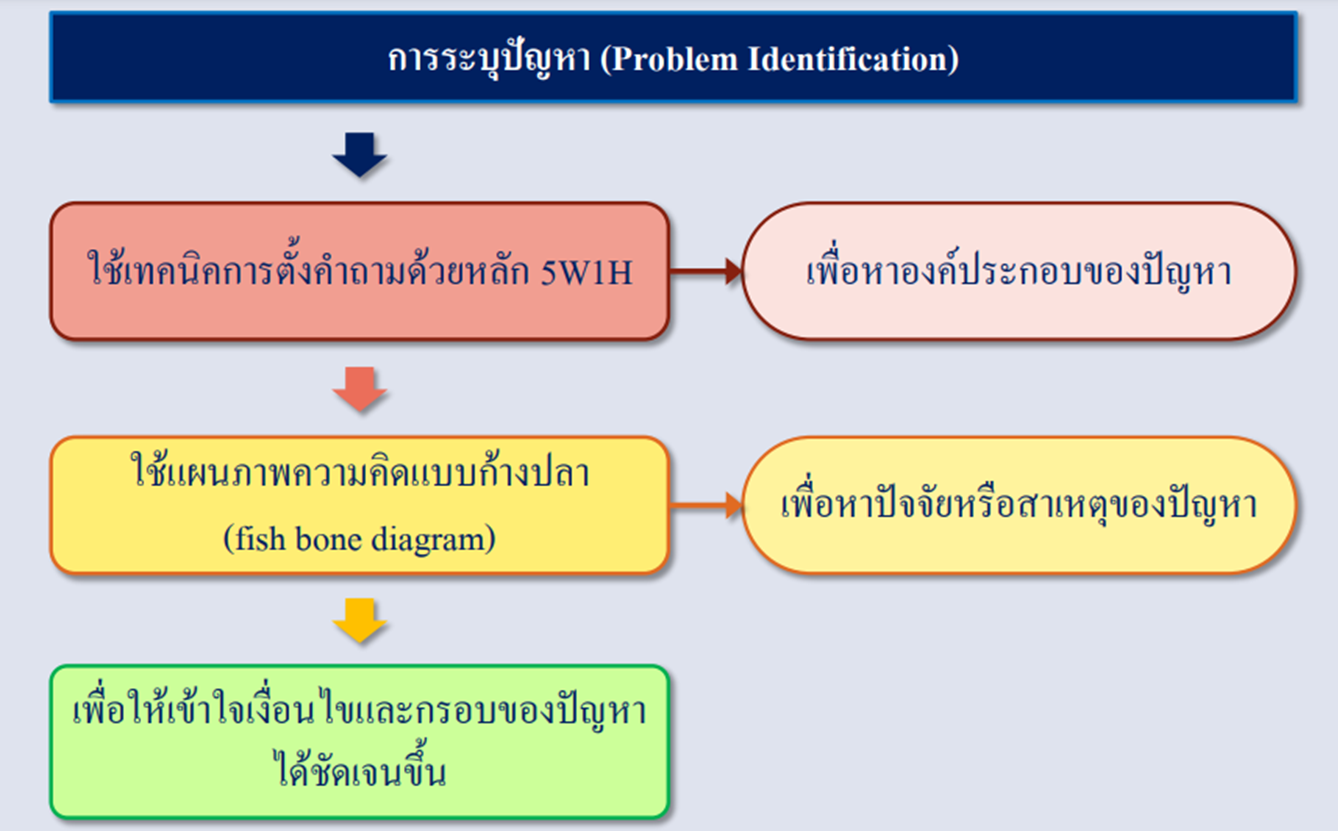 การระบุปัญหา (Problem Identification)

ใช้เทคนิคการตั้งคำถามด้วยหลัก 5W1H

เพื่อหาองค์ประกอบของปัญหา

ใช้แผนภาพความคิดแบบก้างปลา (fish bone diagram)

เพื่อหาปัจจัยหรือสาเหตุของปัญหา

เพื่อให้เข้าใจเงื่อนไขและกรอบของปัญหาได้ชัดเจนขึ้น